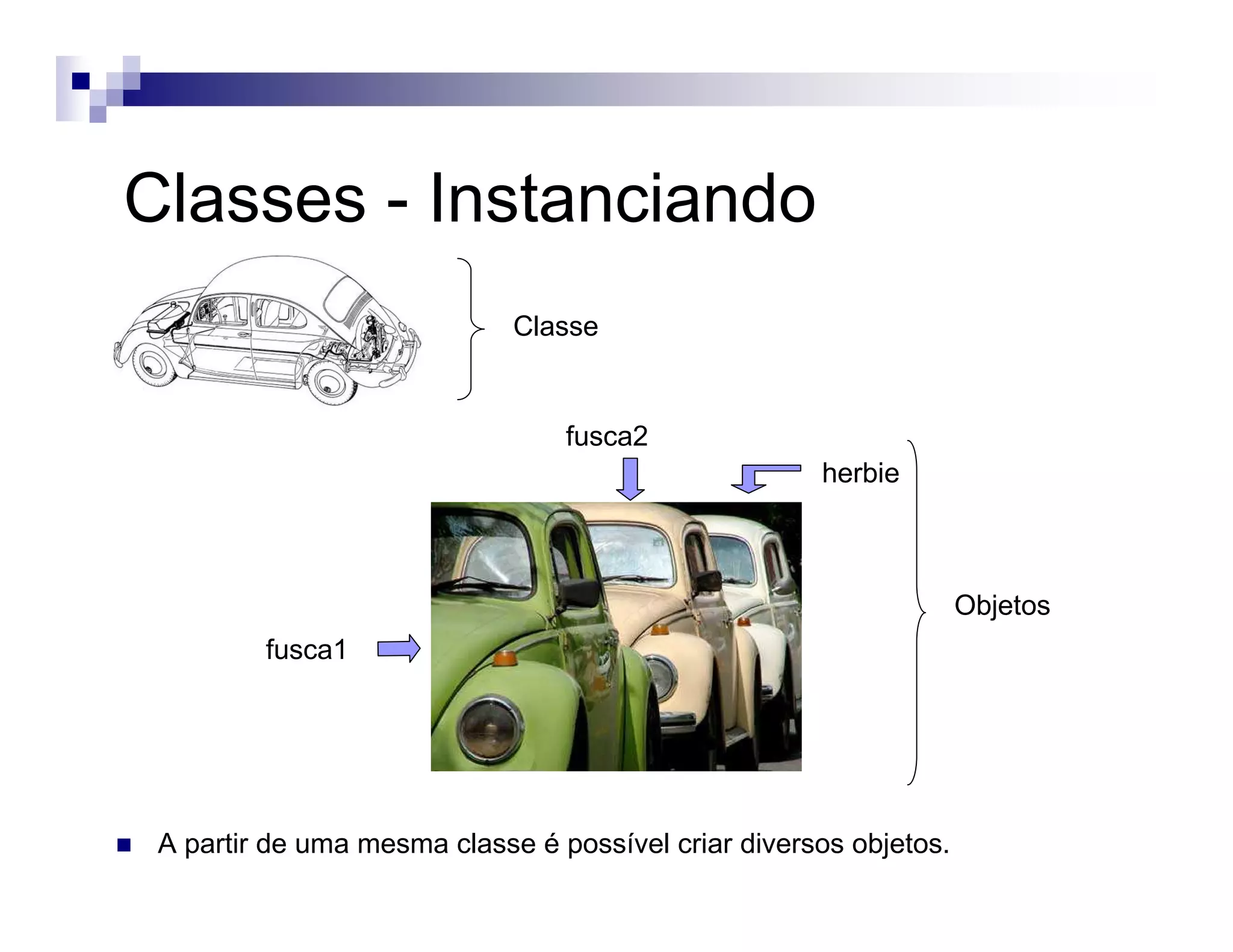 Classes - Instanciando

Classe

fusca2

herbie

Objetos

fusca1

A partir de uma mesma classe é possível criar diversos objetos.